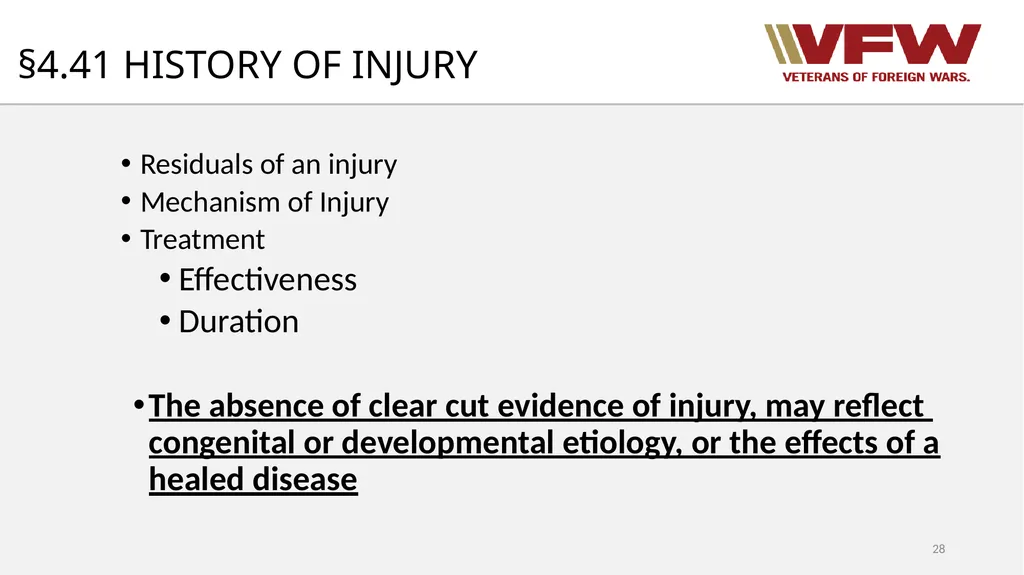 §4.41 HISTORY OF INJURY

VFW
VETERANS OF FOREIGN WARS.

• Residuals of an injury
• Mechanism of Injury
• Treatment
• Effectiveness
• Duration

• The absence of clear cut evidence of injury, may reflect congenital or developmental etiology, or the effects of a healed disease

28